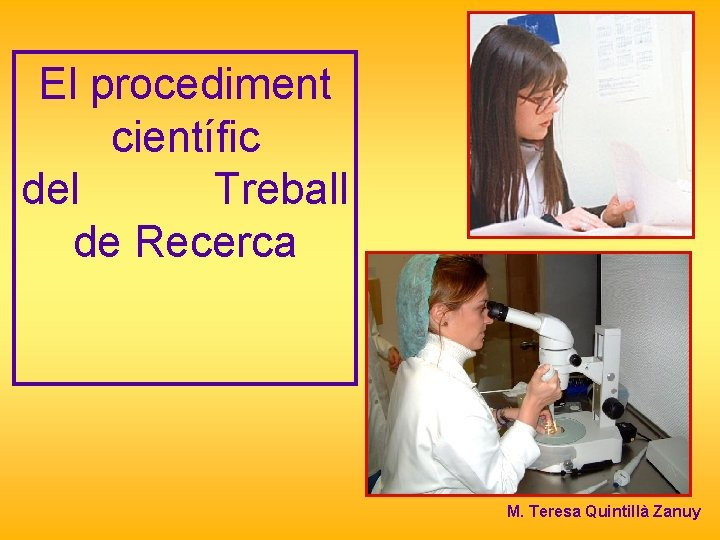 El procediment científic del Treball de Recerca

M. Teresa Quintillà Zanuy